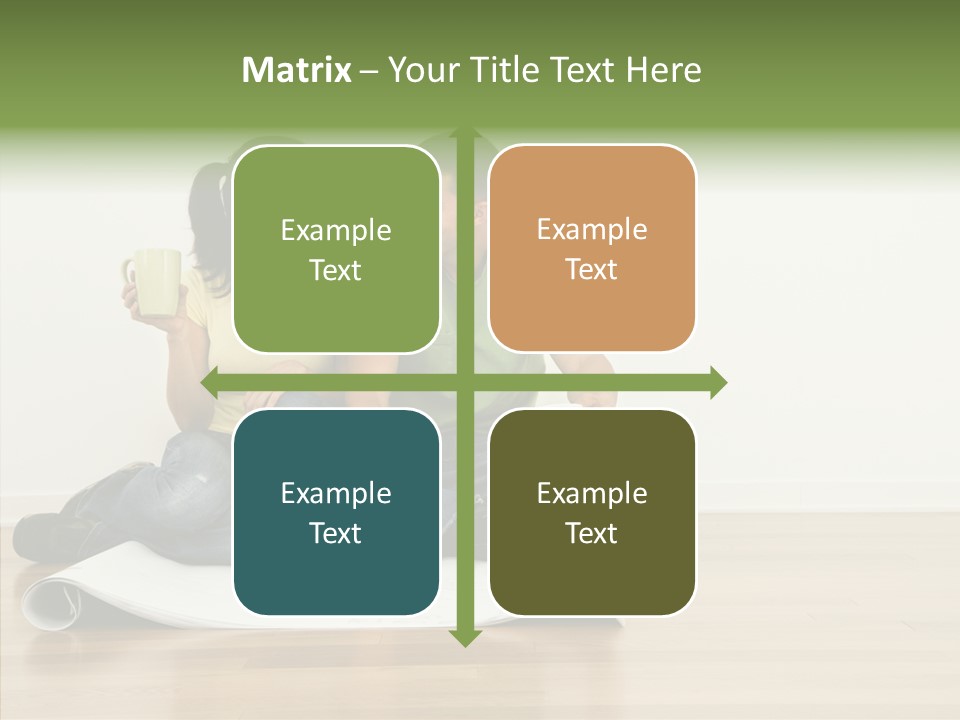 Matrix – Your Title Text Here

Example Text

Example Text

Example Text

Example Text